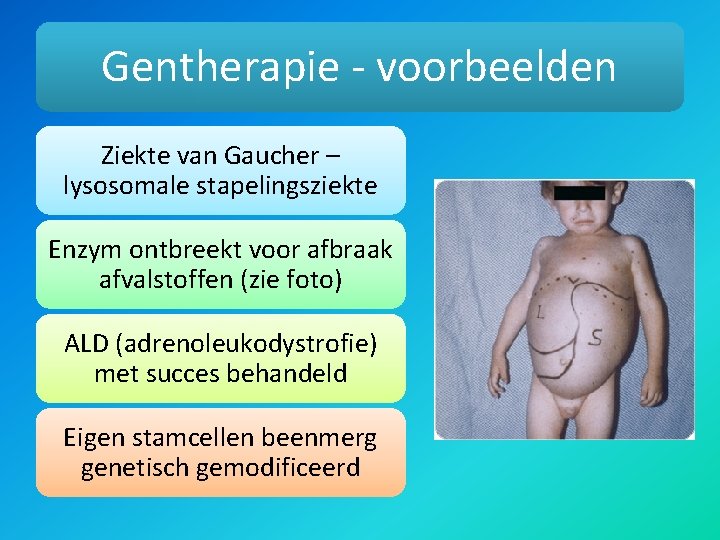 Gentherapie - voorbeelden

Ziekte van Gaucher – lysosomale stapelingsziekte

Enzym ontbreekt voor afbraak afvalstoffen (zie foto)

ALD (adrenoleukodystrofie) met succes behandeld

Eigen stamcellen beenmerg genetisch gemodificeerd

L

S